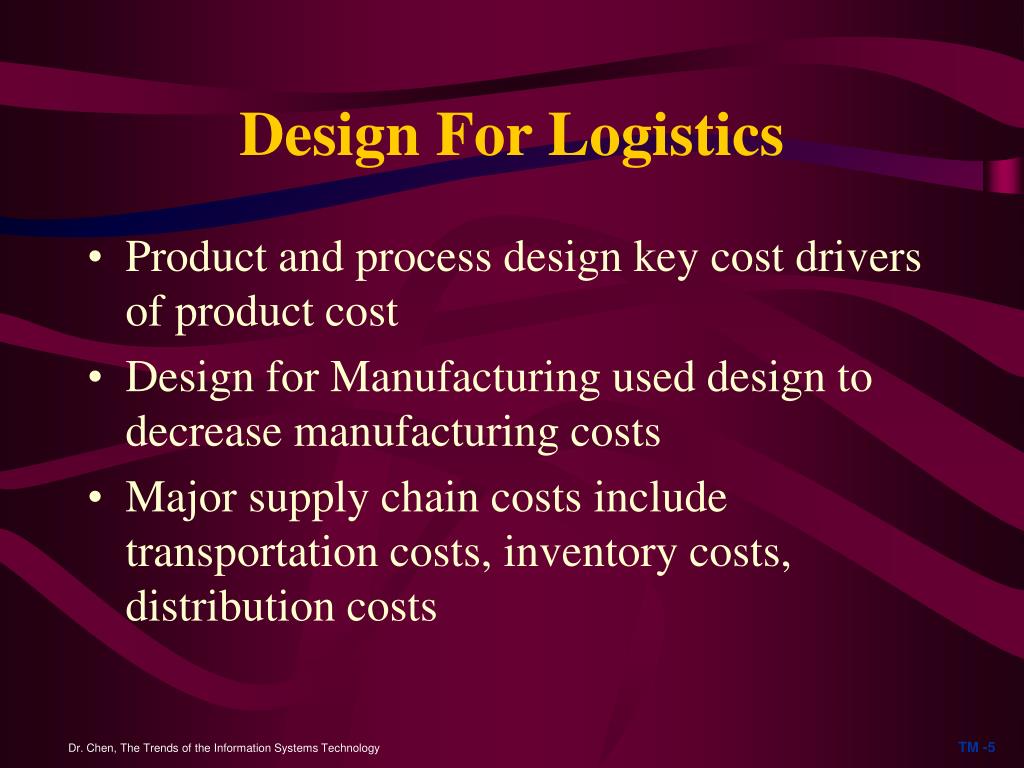 Design For Logistics

• Product and process design key cost drivers of product cost
• Design for Manufacturing used design to decrease manufacturing costs
• Major supply chain costs include transportation costs, inventory costs, distribution costs

Dr. Chen, The Trends of the Information Systems Technology

TM -5